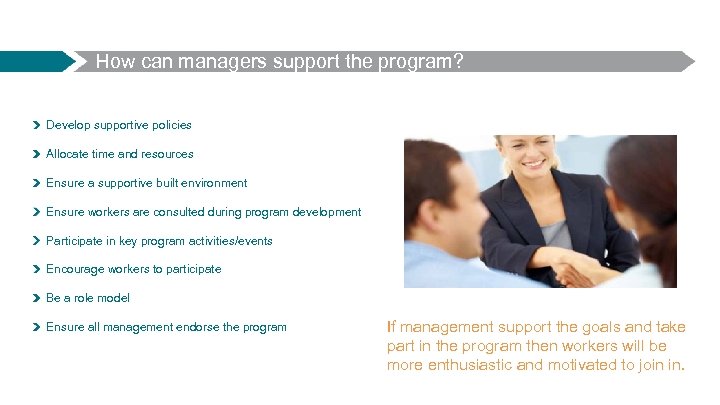 How can managers support the program?

Develop supportive policies

Allocate time and resources

Ensure a supportive built environment

Ensure workers are consulted during program development

Participate in key program activities/events

Encourage workers to participate

Be a role model

Ensure all management endorse the program

If management support the goals and take part in the program then workers will be more enthusiastic and motivated to join in.